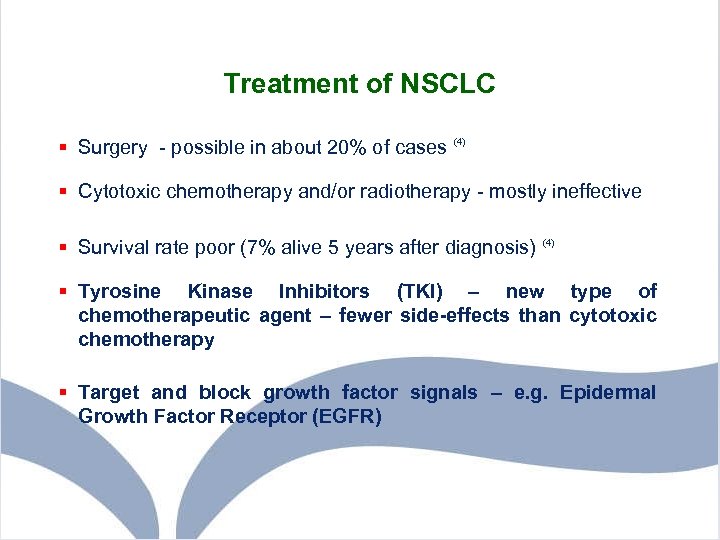 Treatment of NSCLC

▪ Surgery - possible in about 20% of cases $^{(4)}$

▪ Cytotoxic chemotherapy and/or radiotherapy - mostly ineffective

▪ Survival rate poor (7% alive 5 years after diagnosis) $^{(4)}$

▪ Tyrosine Kinase Inhibitors (TKI) – new type of chemotherapeutic agent – fewer side-effects than cytotoxic chemotherapy

▪ Target and block growth factor signals – e.g. Epidermal Growth Factor Receptor (EGFR)